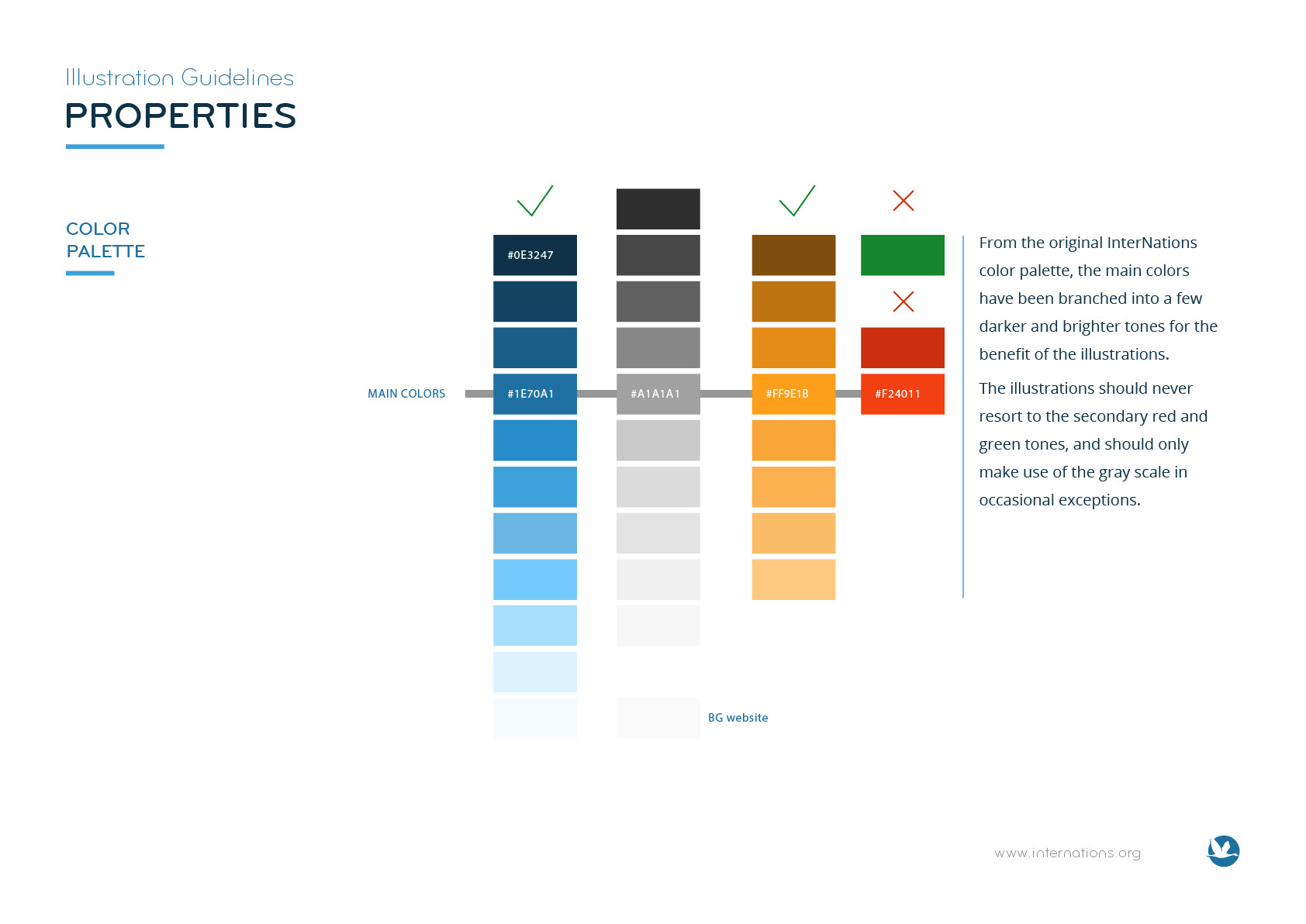 Illustration Guidelines
PROPERTIES

COLOR PALETTE

#0E3247

MAIN COLORS

#1E70A1

#A1A1A1

#FF9E1B

#F24011

BG website

From the original InterNations color palette, the main colors have been branched into a few darker and brighter tones for the benefit of the illustrations.

The illustrations should never resort to the secondary red and green tones, and should only make use of the gray scale in occasional exceptions.

www.internations.org